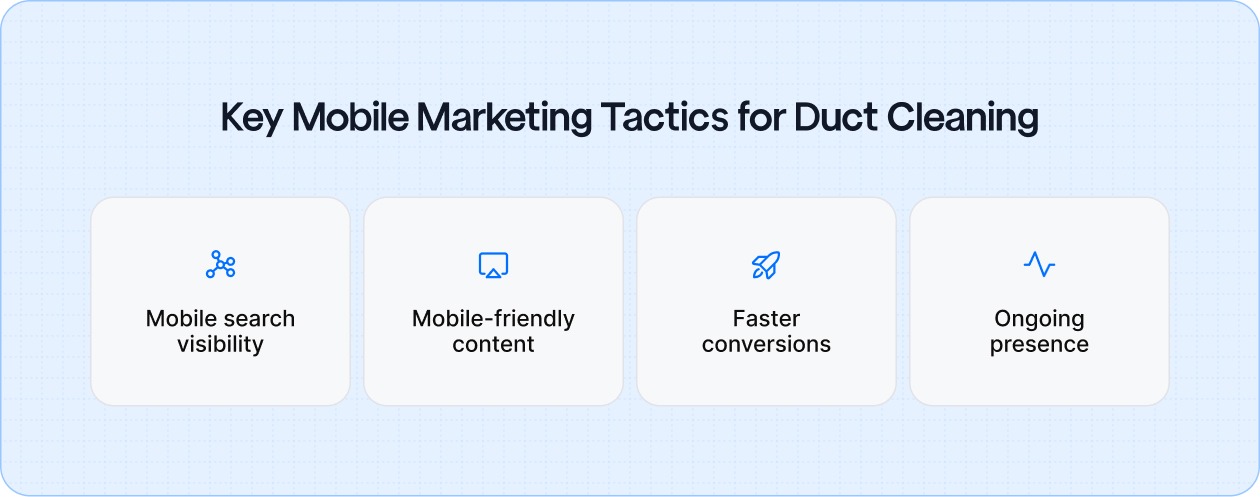 Key Mobile Marketing Tactics for Duct Cleaning

Mobile search visibility

Mobile-friendly content

Faster conversions

Ongoing presence